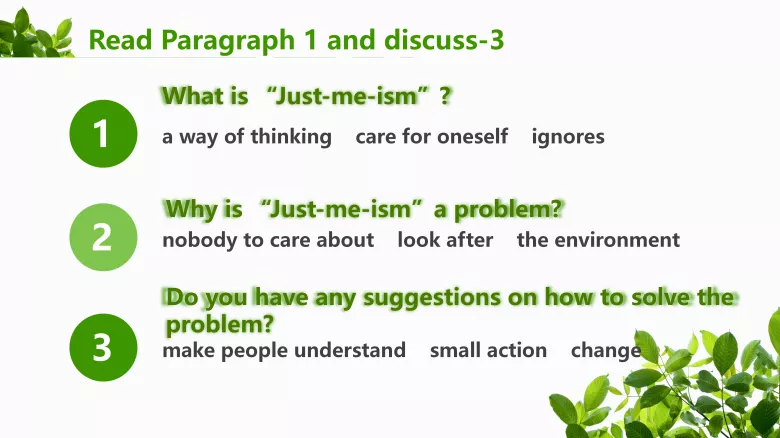 Read Paragraph 1 and discuss-3

1

What is “Just-me-ism”?

a way of thinking care for oneself ignores

2

Why is “Just-me-ism” a problem?

nobody to care about look after the environment

3

Do you have any suggestions on how to solve the problem?

make people understand small action change